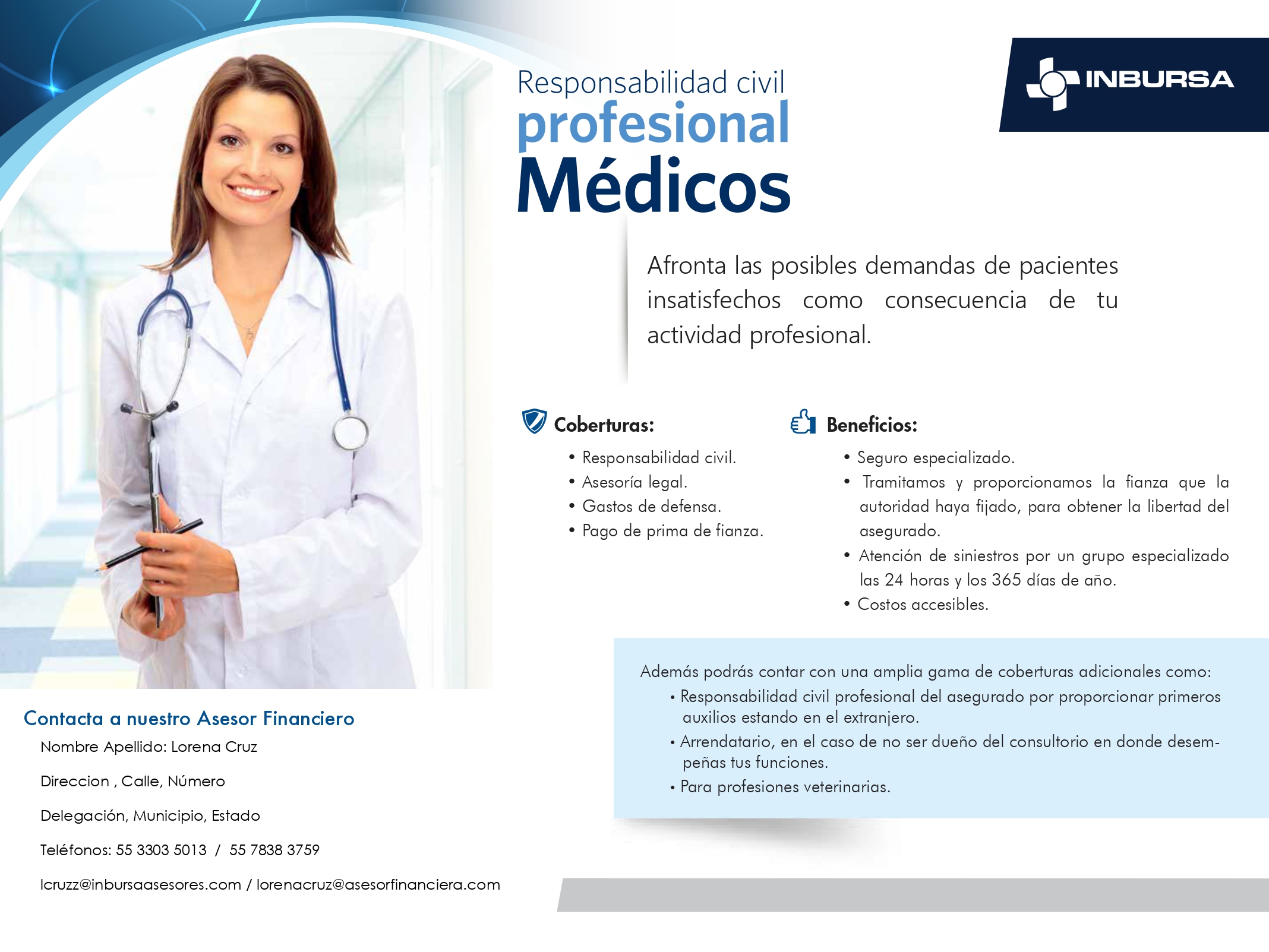 Responsabilidad civil
profesional
Médicos

INBURSA

Afronta las posibles demandas de pacientes insatisfechos como consecuencia de tu actividad profesional.

Coberturas:
• Responsabilidad civil.
• Asesoría legal.
• Gastos de defensa.
• Pago de prima de fianza.

Beneficios:
• Seguro especializado.
• Tramitamos y proporcionamos la fianza que la autoridad haya fijado, para obtener la libertad del asegurado.
• Atención de siniestros por un grupo especializado las 24 horas y los 365 días de año.
• Costos accesibles.

Además podrás contar con una amplia gama de coberturas adicionales como:
• Responsabilidad civil profesional del asegurado por proporcionar primeros auxilios estando en el extranjero.
• Arrendatario, en el caso de no ser dueño del consultorio en donde desempeñas tus funciones.
• Para profesiones veterinarias.

Contacta a nuestro Asesor Financiero
Nombre Apellido: Lorena Cruz
Direccion , Calle, Número
Delegación, Municipio, Estado
Teléfonos: 55 3303 5013 / 55 7838 3759
lcruzz@inbursaasesores.com / lorenacruz@asesorfinanciera.com